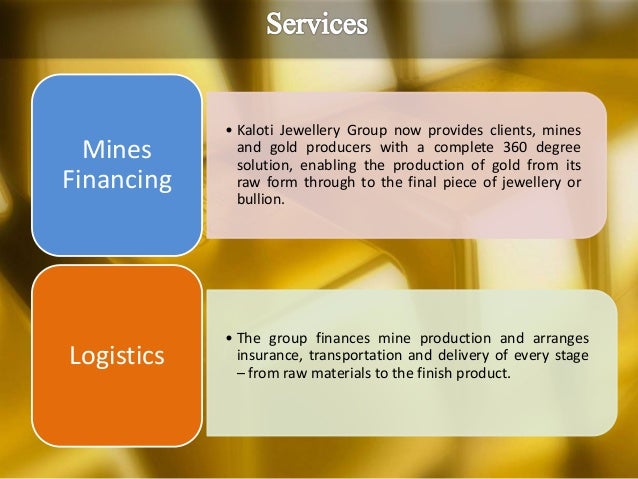 Services

Mines Financing

• Kaloti Jewellery Group now provides clients, mines and gold producers with a complete 360 degree solution, enabling the production of gold from its raw form through to the final piece of jewellery or bullion.

Logistics

• The group finances mine production and arranges insurance, transportation and delivery of every stage – from raw materials to the finish product.